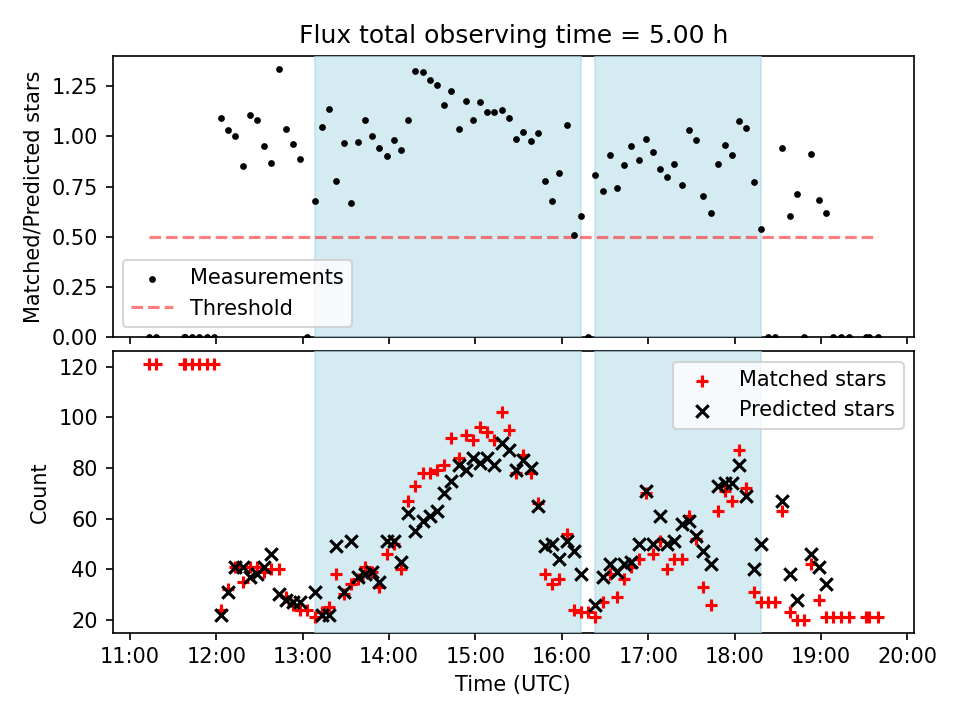 Flux total observing time = 5.00 h

Matched/Predicted stars

1.25
1.00
0.75
0.50
0.25
0.00

Measurements
Threshold

Count

120
100
80
60
40
20

Matched stars
Predicted stars

11:00 12:00 13:00 14:00 15:00 16:00 17:00 18:00 19:00 20:00

Time (UTC)